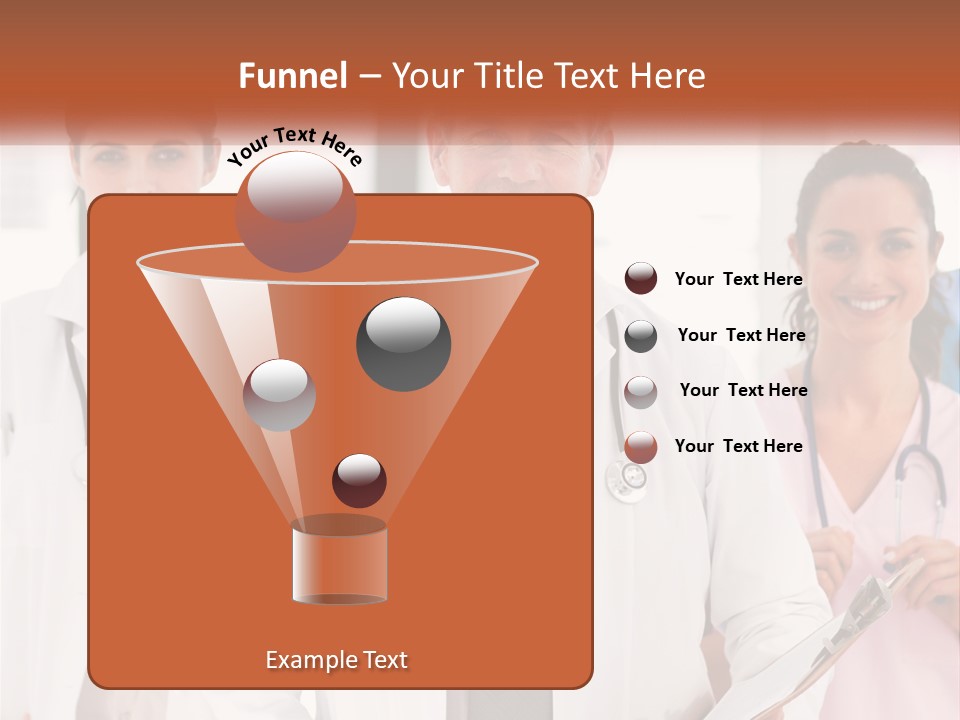 Funnel – Your Title Text Here

Your Text Here

Example Text

Your Text Here

Your Text Here

Your Text Here

Your Text Here